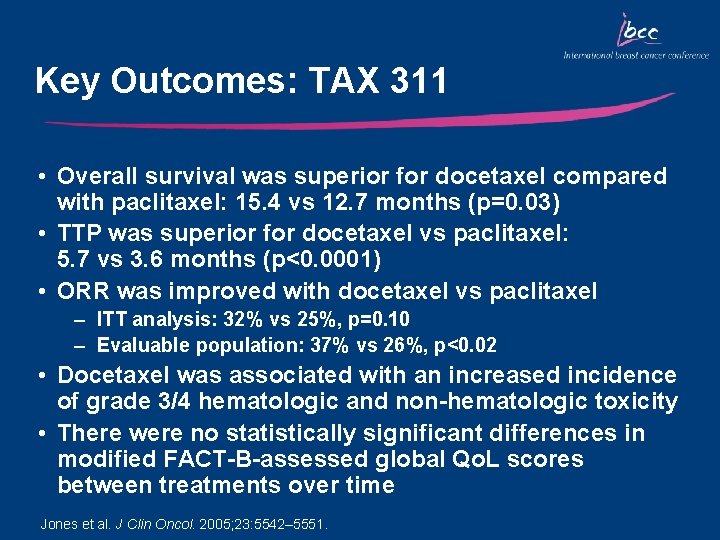 ibcc
International breast cancer conference

Key Outcomes: TAX 311

• Overall survival was superior for docetaxel compared with paclitaxel: 15.4 vs 12.7 months (p=0.03)
• TTP was superior for docetaxel vs paclitaxel: 5.7 vs 3.6 months (p<0.0001)
• ORR was improved with docetaxel vs paclitaxel
– ITT analysis: 32% vs 25%, p=0.10
– Evaluable population: 37% vs 26%, p<0.02
• Docetaxel was associated with an increased incidence of grade 3/4 hematologic and non-hematologic toxicity
• There were no statistically significant differences in modified FACT-B-assessed global QoL scores between treatments over time

Jones et al. J Clin Oncol. 2005;23:5542–5551.